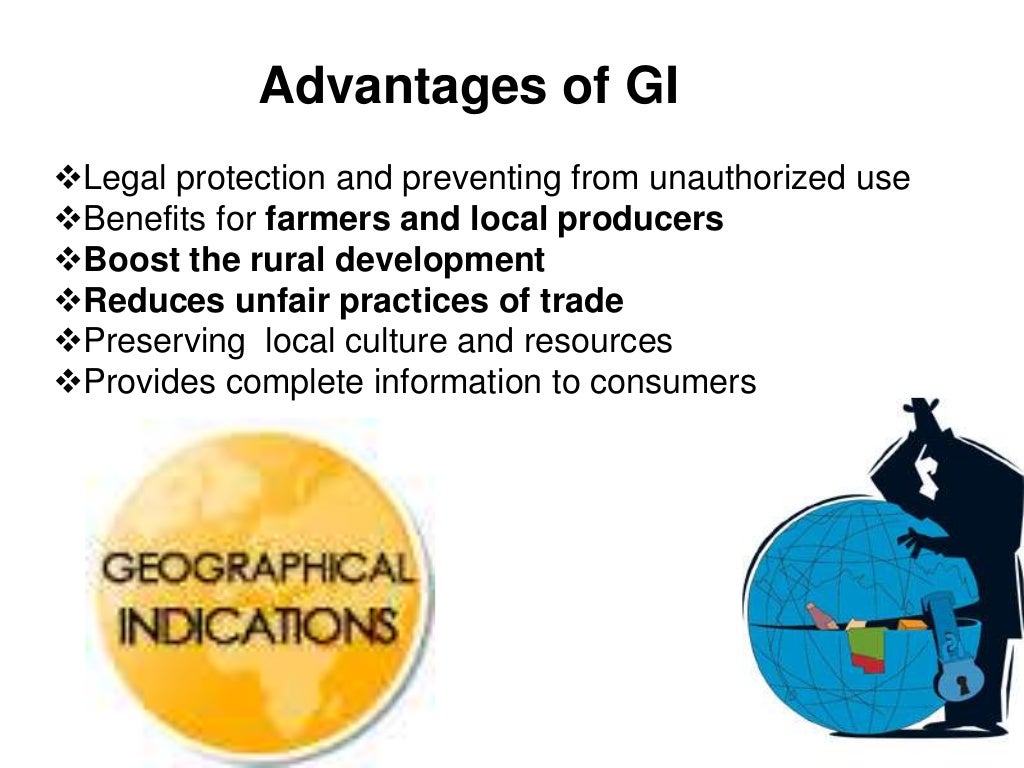 Advantages of GI

❖Legal protection and preventing from unauthorized use
❖Benefits for farmers and local producers
❖Boost the rural development
❖Reduces unfair practices of trade
❖Preserving local culture and resources
❖Provides complete information to consumers

GEOGRAPHICAL INDICATIONS